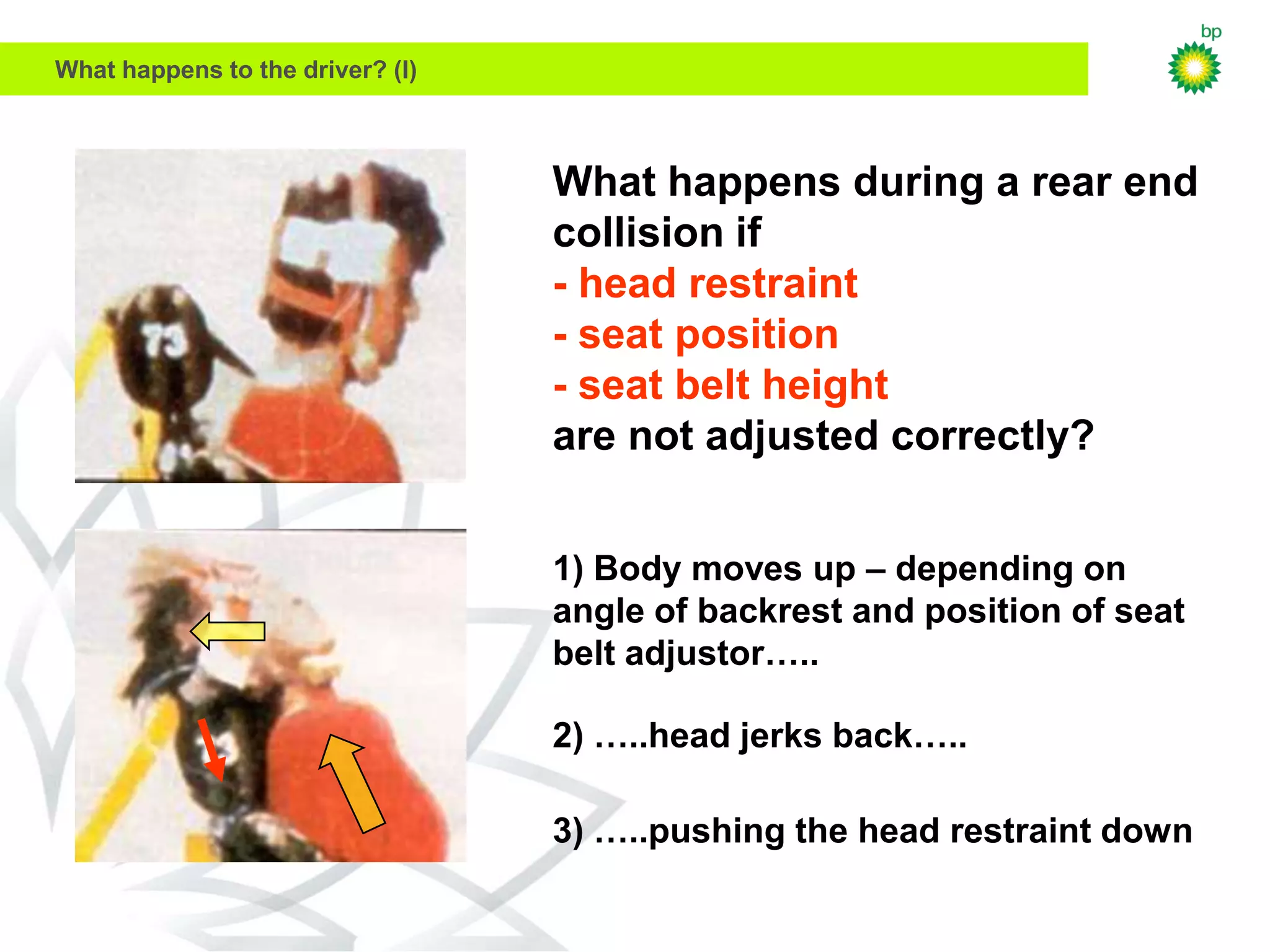 What happens to the driver? (I)

bp

73

What happens during a rear end collision if
- head restraint
- seat position
- seat belt height
are not adjusted correctly?

1) Body moves up – depending on angle of backrest and position of seat belt adjustor…..

2) …..head jerks back…..

3) …..pushing the head restraint down